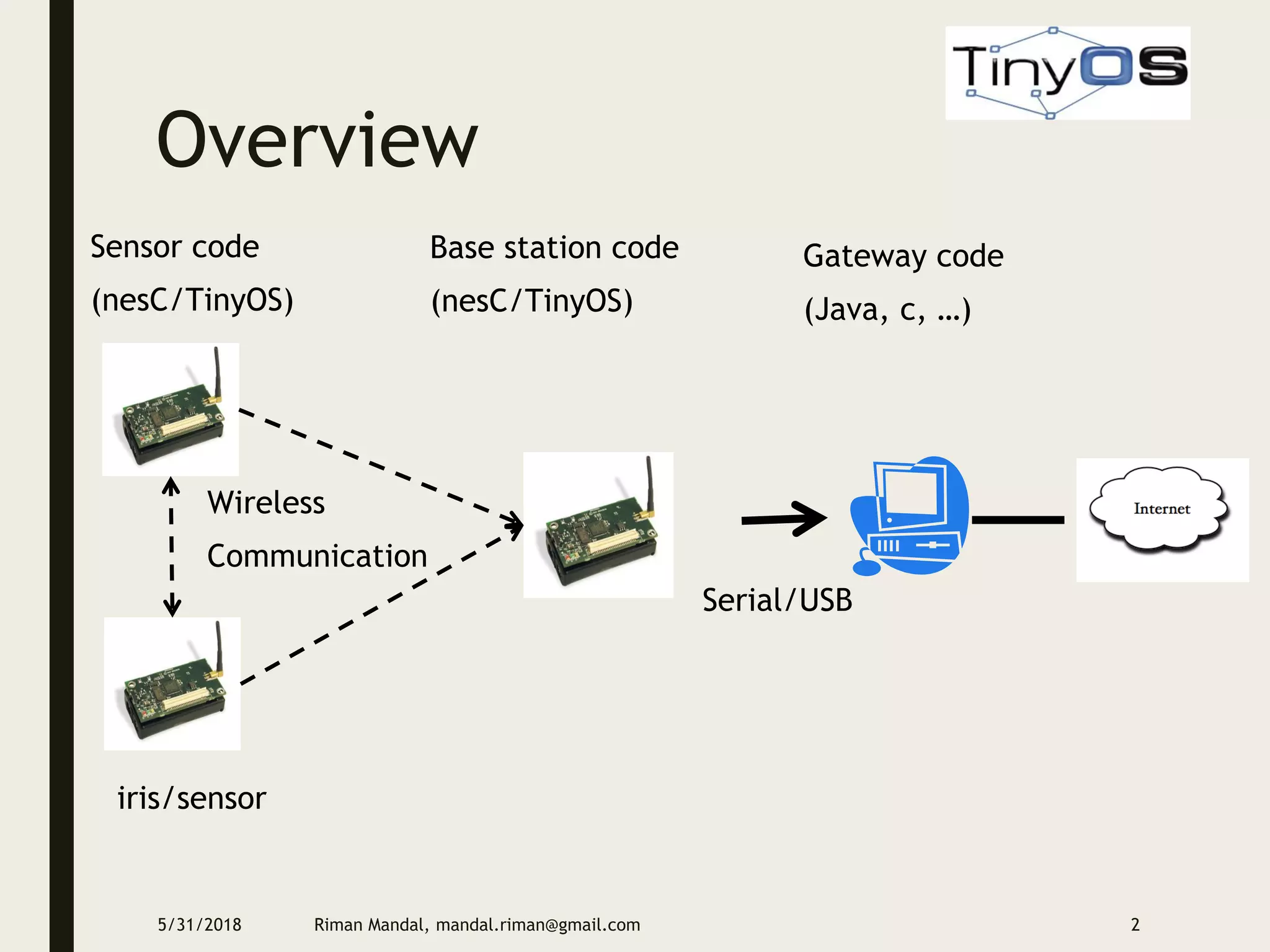 TinyOS

Overview

Sensor code
(nesC/TinyOS)

Base station code
(nesC/TinyOS)

Gateway code
(Java, c, …)

Wireless
Communication

Serial/USB

Internet

iris/sensor

5/31/2018 Riman Mandal, mandal.riman@gmail.com 2